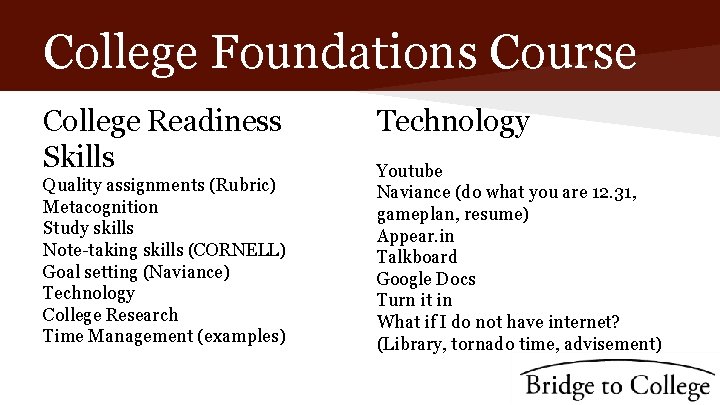 College Foundations Course

College Readiness Skills
Quality assignments (Rubric)
Metacognition
Study skills
Note-taking skills (CORNELL)
Goal setting (Naviance)
Technology
College Research
Time Management (examples)

Technology

Youtube
Naviance (do what you are 12.31, gameplan, resume)
Appear.in
Talkboard
Google Docs
Turn it in
What if I do not have internet? (Library, tornado time, advisement)

Bridge to College